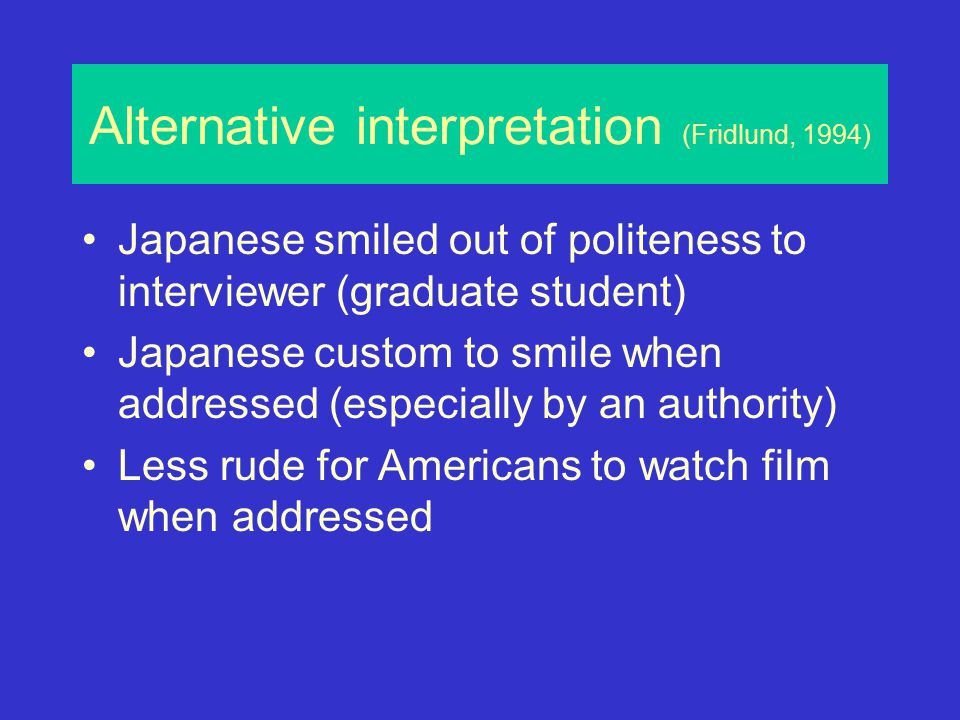 Alternative interpretation (Fridlund, 1994)

• Japanese smiled out of politeness to interviewer (graduate student)
• Japanese custom to smile when addressed (especially by an authority)
• Less rude for Americans to watch film when addressed